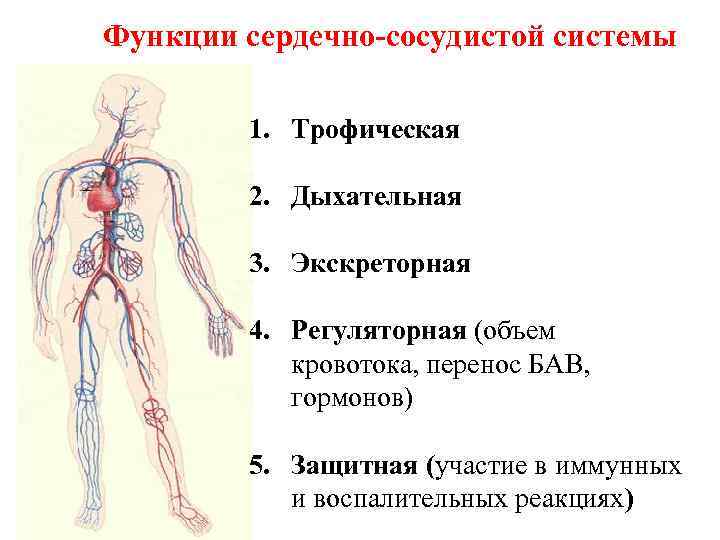 Функции сердечно-сосудистой системы

1. Трофическая

2. Дыхательная

3. Экскреторная

4. Регуляторная (объем кровотока, перенос БАВ, гормонов)

5. Защитная (участие в иммунных и воспалительных реакциях)